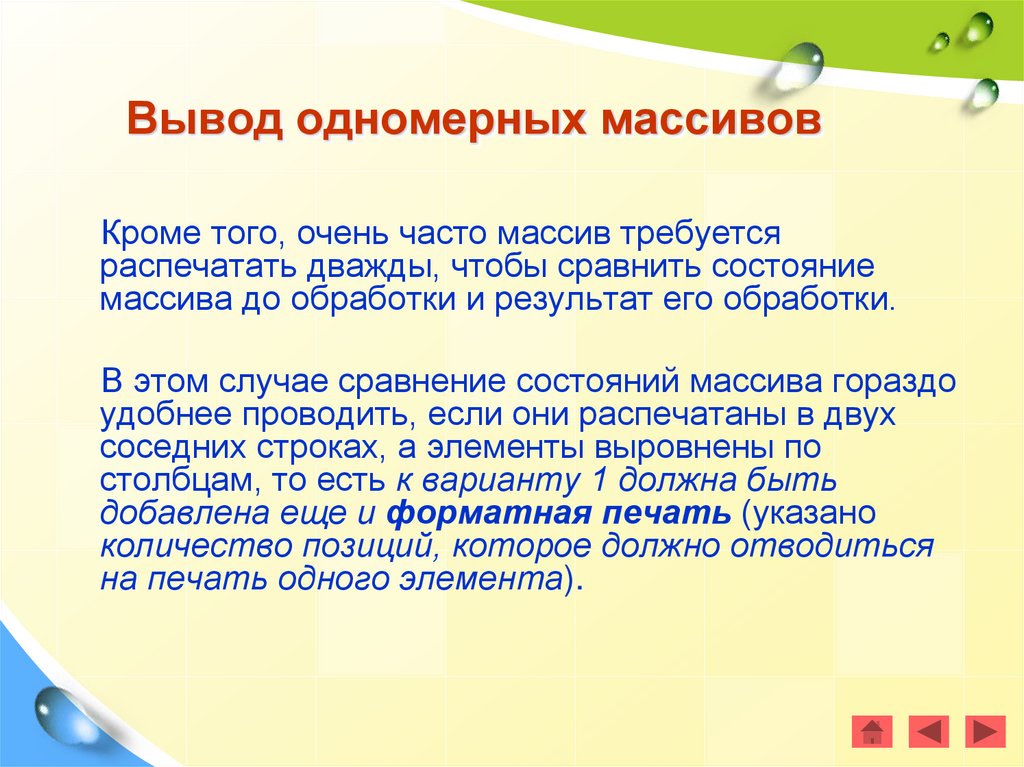 Вывод одномерных массивов

Кроме того, очень часто массив требуется распечатать дважды, чтобы сравнить состояние массива до обработки и результат его обработки.

В этом случае сравнение состояний массива гораздо удобнее проводить, если они распечатаны в двух соседних строках, а элементы выровнены по столбцам, то есть к варианту 1 должна быть добавлена еще и форматная печать (указано количество позиций, которое должно отводиться на печать одного элемента).